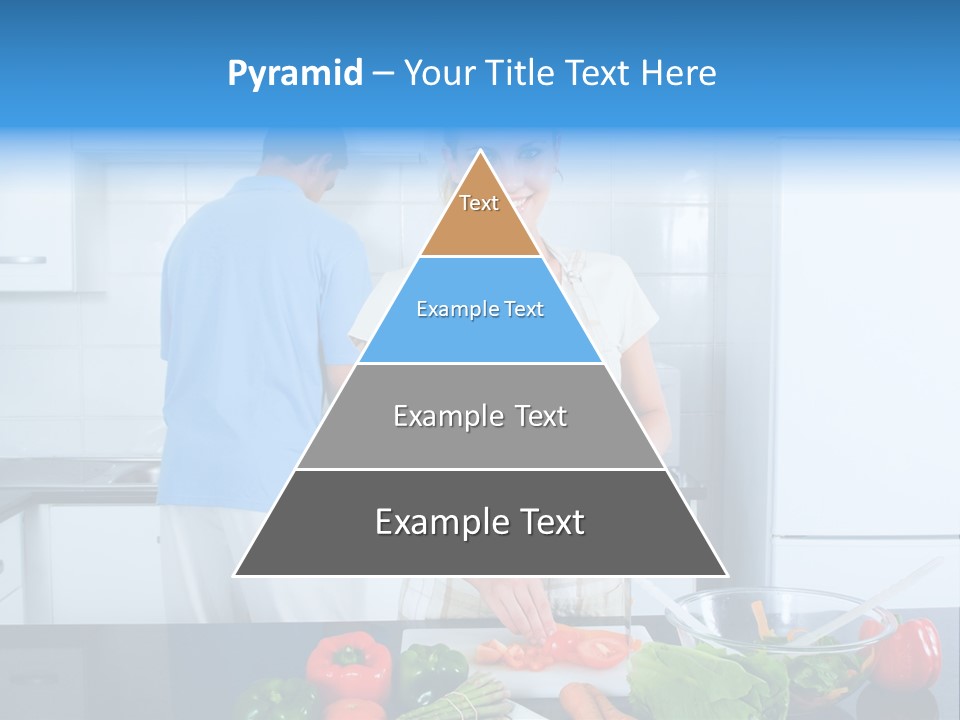 Pyramid – Your Title Text Here

Text

Example Text

Example Text

Example Text